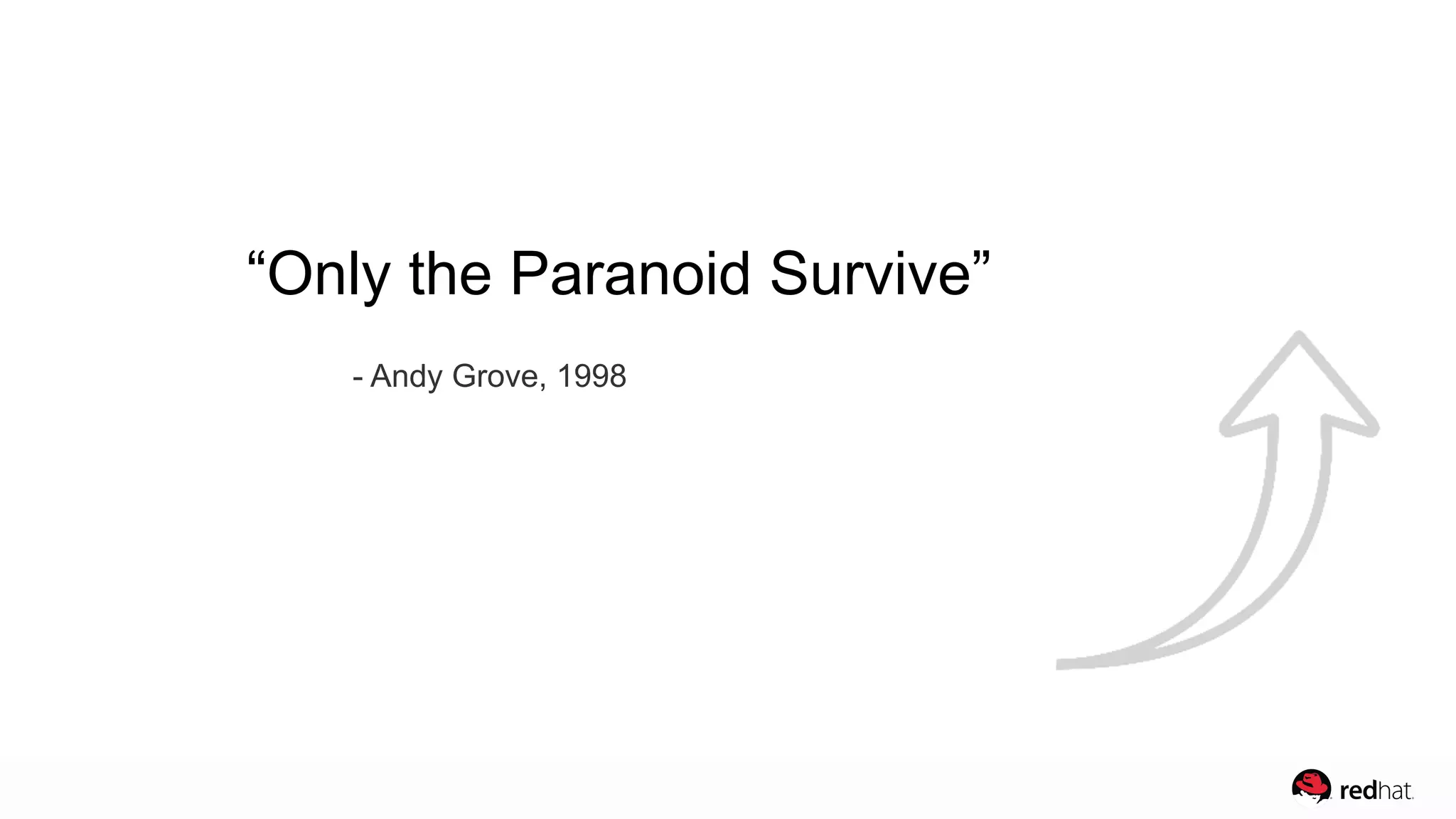 “Only the Paranoid Survive”

- Andy Grove, 1998

redhat.